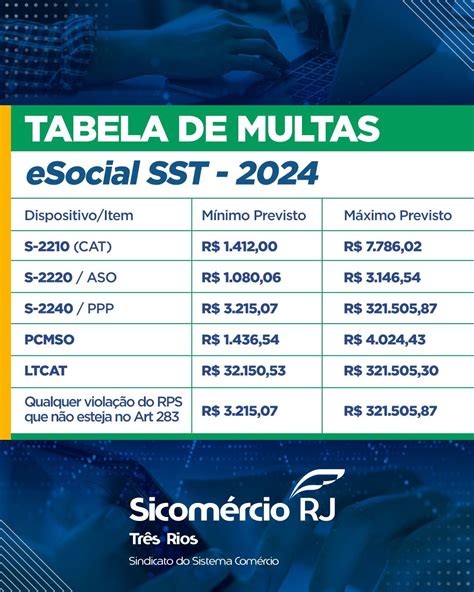 TABELA DE MULTAS

eSocial SST - 2024

| Dispositivo/Item | Mínimo Previsto | Máximo Previsto |
|---|---|---|
| S-2210 (CAT) | R$ 1.412,00 | R$ 7.786,02 |
| S-2220 / ASO | R$ 1.080,06 | R$ 3.146,54 |
| S-2240 / PPP | R$ 3.215,07 | R$ 321.505,87 |
| PCMSO | R$ 1.436,54 | R$ 4.024,43 |
| LTCAT | R$ 32.150,53 | R$ 321.505,30 |
| Qualquer violação do RPS que não esteja no Art 283 | R$ 3.215,07 | R$ 321.505,87 |

Sicomércio RJ
Três Rios
Sindicato do Sistema Comércio